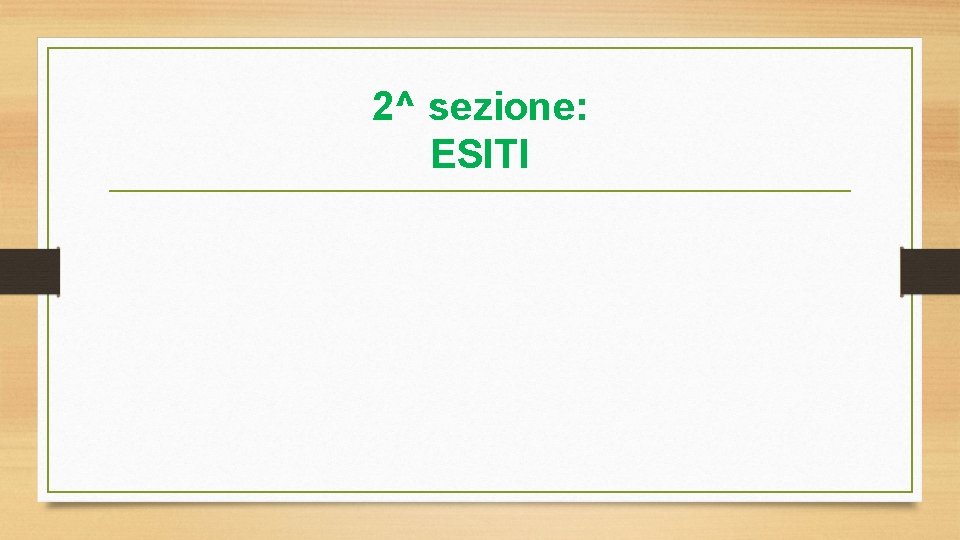 2^ sezione:
ESITI